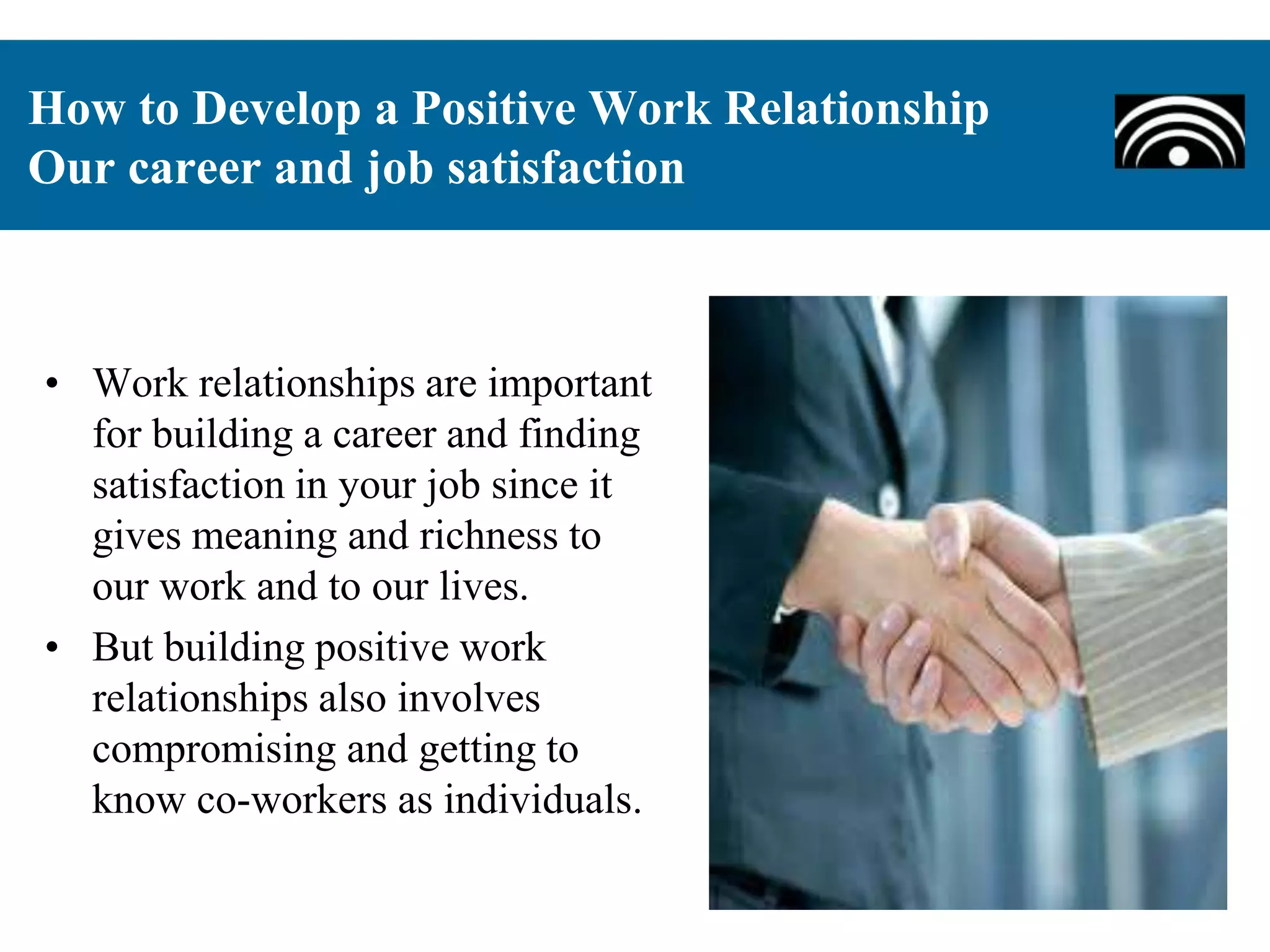 How to Develop a Positive Work Relationship
Our career and job satisfaction

• Work relationships are important for building a career and finding satisfaction in your job since it gives meaning and richness to our work and to our lives.
• But building positive work relationships also involves compromising and getting to know co-workers as individuals.